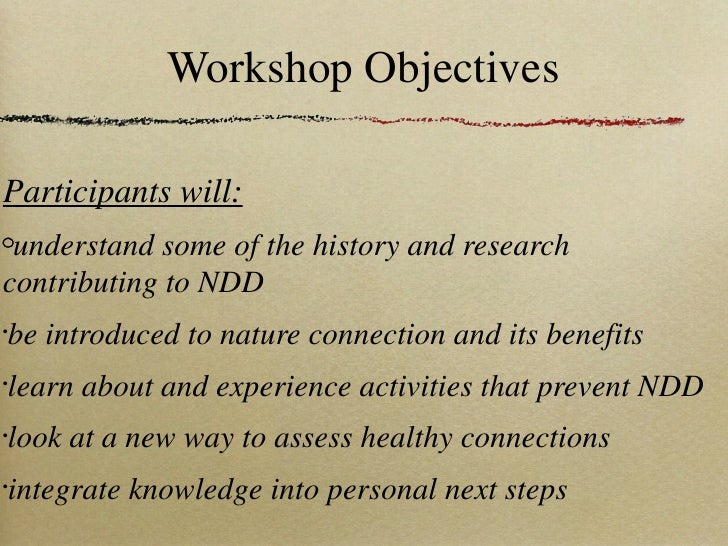 Workshop Objectives

Participants will:

◦understand some of the history and research contributing to NDD

·be introduced to nature connection and its benefits

·learn about and experience activities that prevent NDD

·look at a new way to assess healthy connections

·integrate knowledge into personal next steps